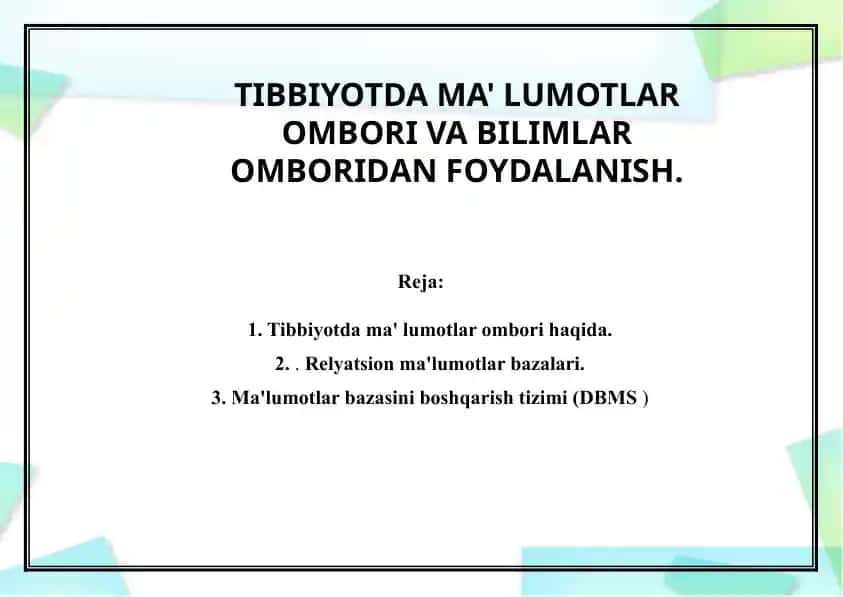 TIBBIYOTDA MA' LUMOTLAR OMBORI VA BILIMLAR OMBORIDAN FOYDALANISH.

Reja:

1. Tibbiyotda ma' lumotlar ombori haqida.

2. . Relyatsion ma'lumotlar bazalari.

3. Ma'lumotlar bazasini boshqarish tizimi (DBMS )